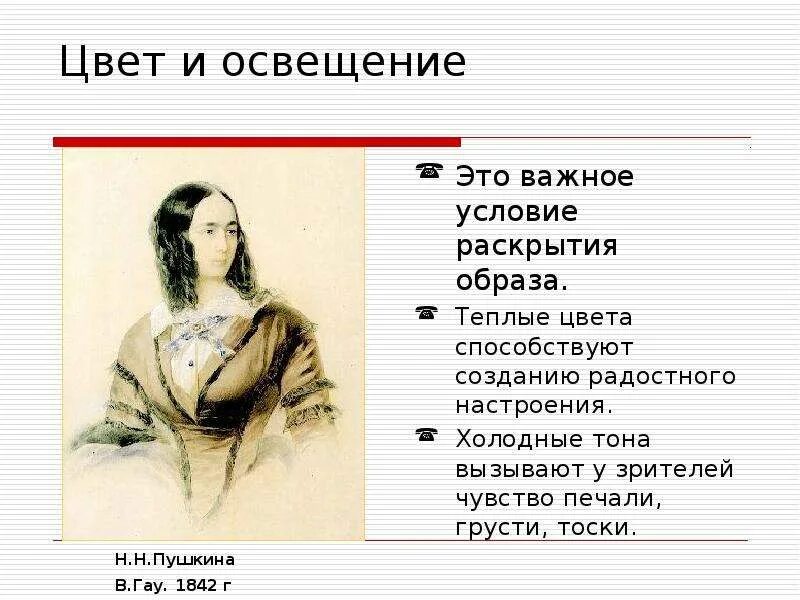 Цвет и освещение

Это важное условие раскрытия образа.

Теплые цвета способствуют созданию радостного настроения.

Холодные тона вызывают у зрителей чувство печали, грусти, тоски.

Н.Н.Пушкина
В.Гау. 1842 г